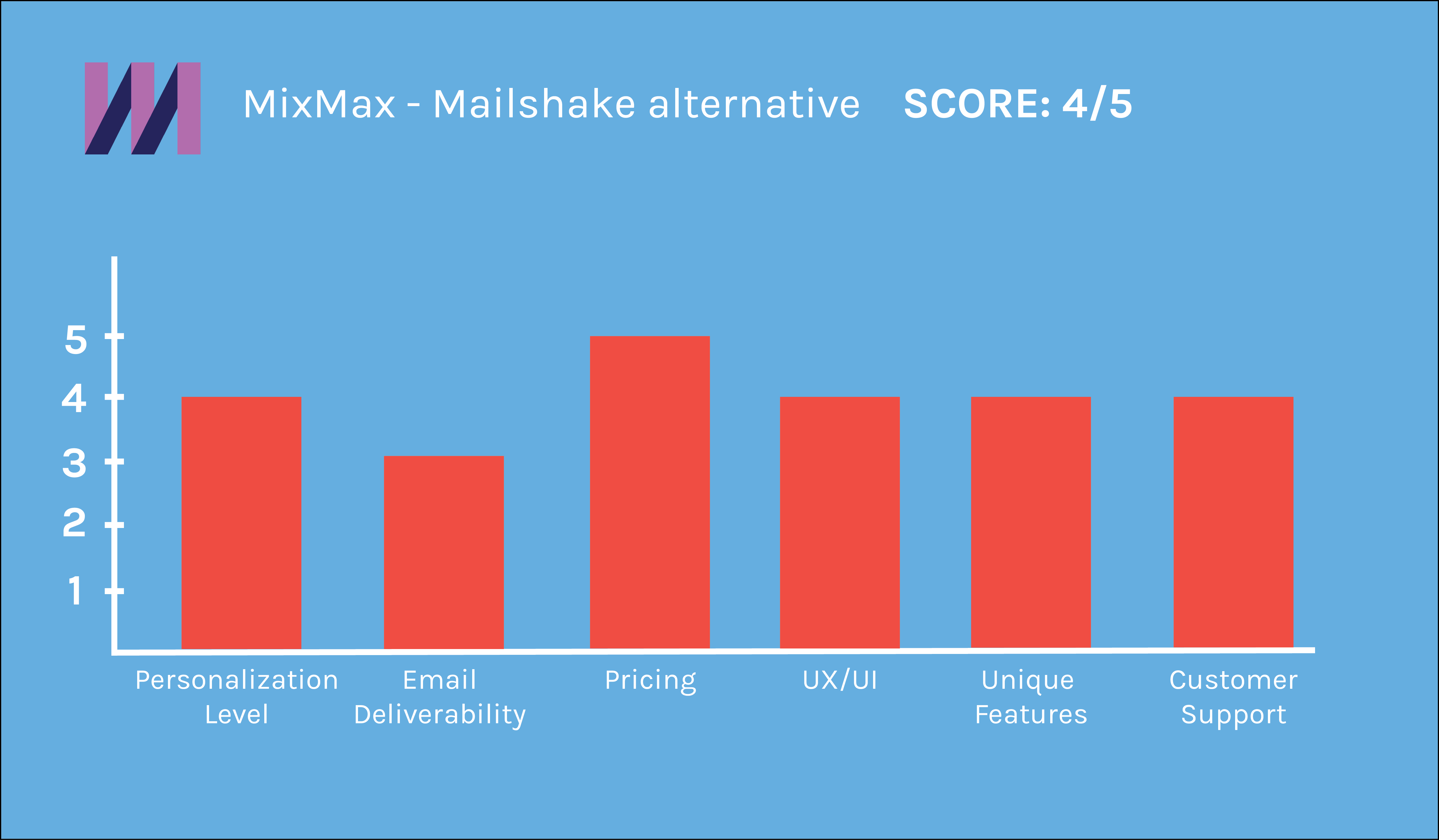 MixMax - Mailshake alternative SCORE: 4/5

5
4
3
2
1

Personalization Level
Email Deliverability
Pricing
UX/UI
Unique Features
Customer Support